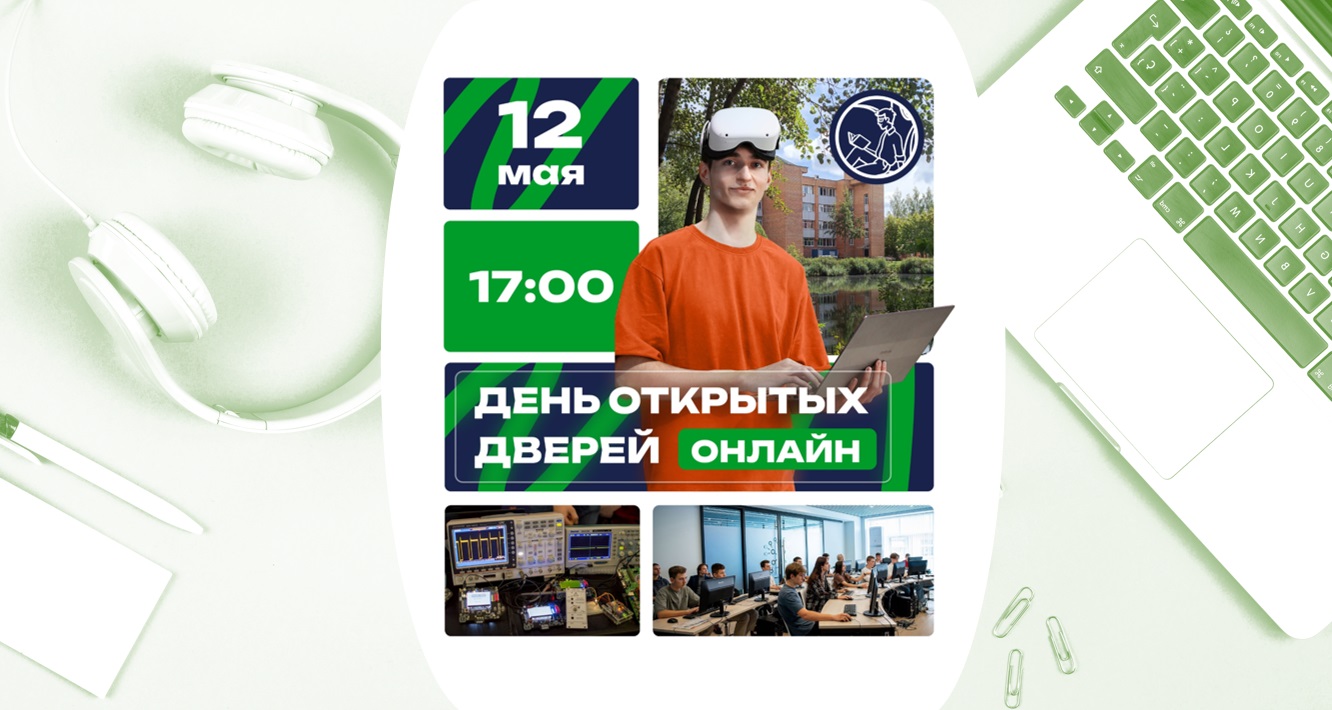 12
мая

17:00

ДЕНЬ ОТКРЫТЫХ ДВЕРЕЙ ОНЛАЙН